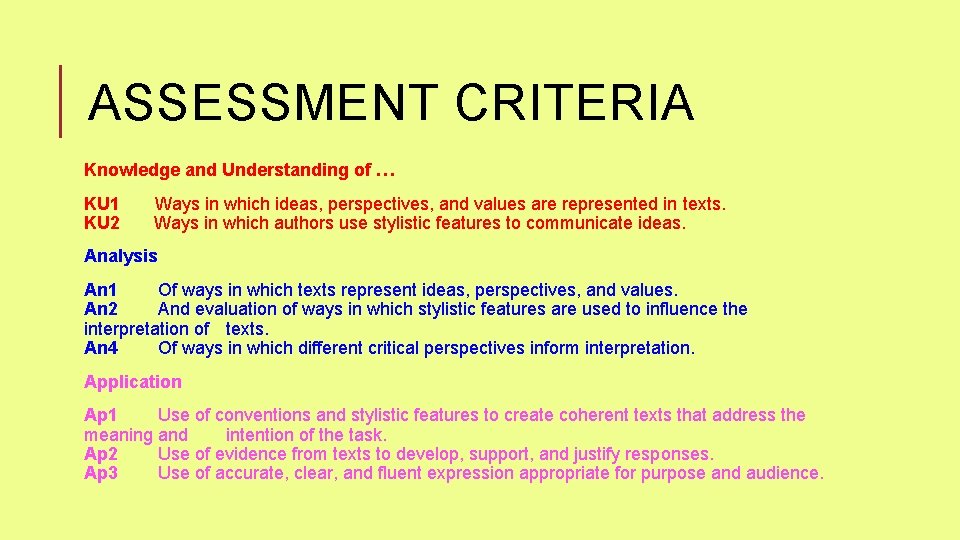 ASSESSMENT CRITERIA

Knowledge and Understanding of …

KU1 Ways in which ideas, perspectives, and values are represented in texts.
KU2 Ways in which authors use stylistic features to communicate ideas.

Analysis

An1 Of ways in which texts represent ideas, perspectives, and values.
An2 And evaluation of ways in which stylistic features are used to influence the interpretation of texts.
An4 Of ways in which different critical perspectives inform interpretation.

Application

Ap1 Use of conventions and stylistic features to create coherent texts that address the meaning and intention of the task.
Ap2 Use of evidence from texts to develop, support, and justify responses.
Ap3 Use of accurate, clear, and fluent expression appropriate for purpose and audience.